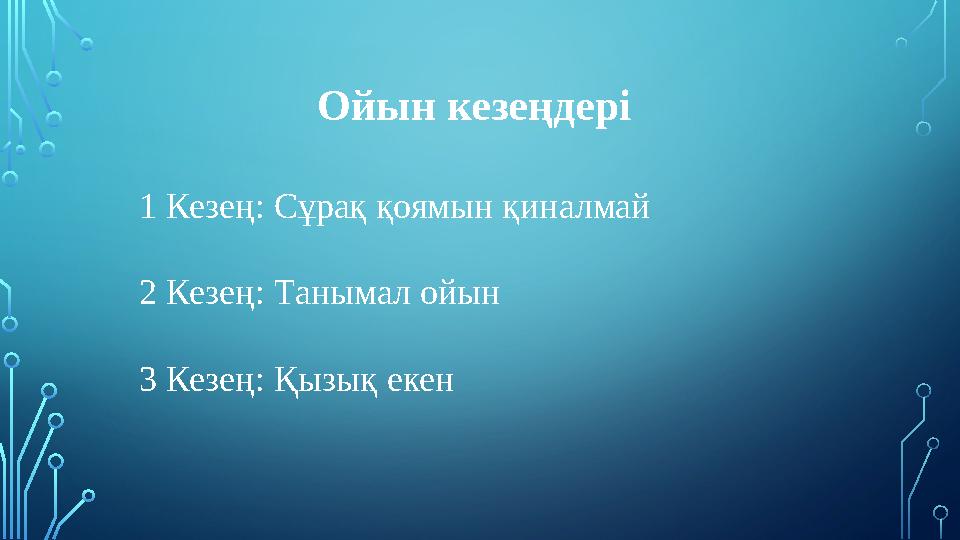 Ойын кезеңдері

1 Кезең: Сұрақ қоямын қиналмай

2 Кезең: Танымал ойын

3 Кезең: Қызық екен